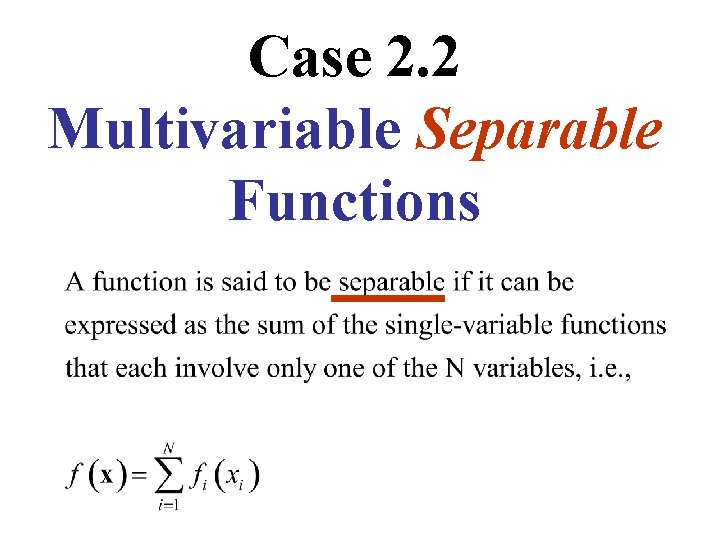 Case 2.2
Multivariable Separable Functions

A function is said to be separable if it can be expressed as the sum of the single-variable functions that each involve only one of the N variables, i.e.,

$f(\mathbf{x}) = \sum_{i=1}^{N} f_i(x_i)$